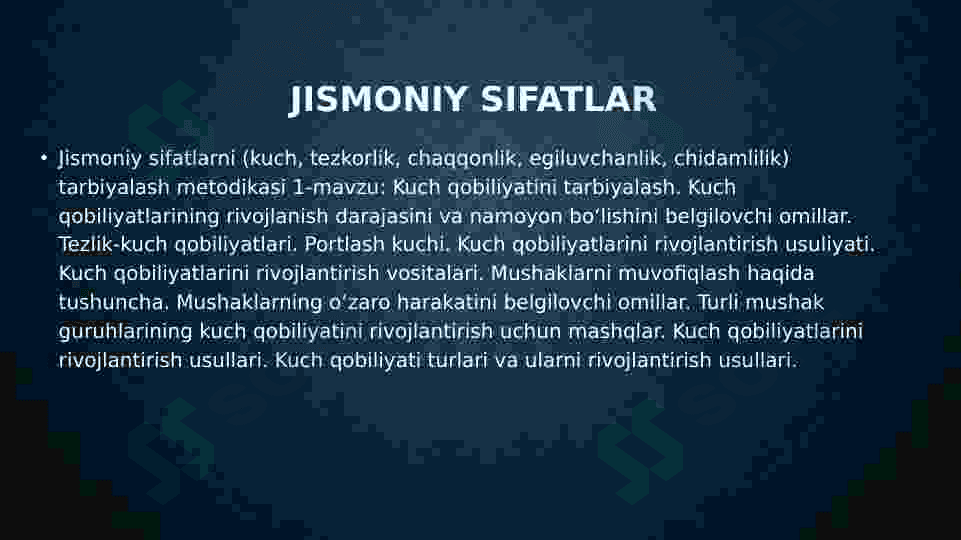 JISMONIY SIFATLAR

• Jismoniy sifatlarni (kuch, tezkorlik, chaqqonlik, egiluvchanlik, chidamlilik) tarbiyalash metodikasi 1-mavzu: Kuch qobiliyatini tarbiyalash. Kuch qobiliyatlarining rivojlanish darajasini va namoyon bo'lishini belgilovchi omillar. Tezlik-kuch qobiliyatlari. Portlash kuchi. Kuch qobiliyatlarini rivojlantirish usuliyati. Kuch qobiliyatlarini rivojlantirish vositalari. Mushaklarni muvofiqlash haqida tushuncha. Mushaklarning o'zaro harakatini belgilovchi omillar. Turli mushak guruhlarining kuch qobiliyatini rivojlantirish uchun mashqlar. Kuch qobiliyatlarini rivojlantirish usullari. Kuch qobiliyati turlari va ularni rivojlantirish usullari.